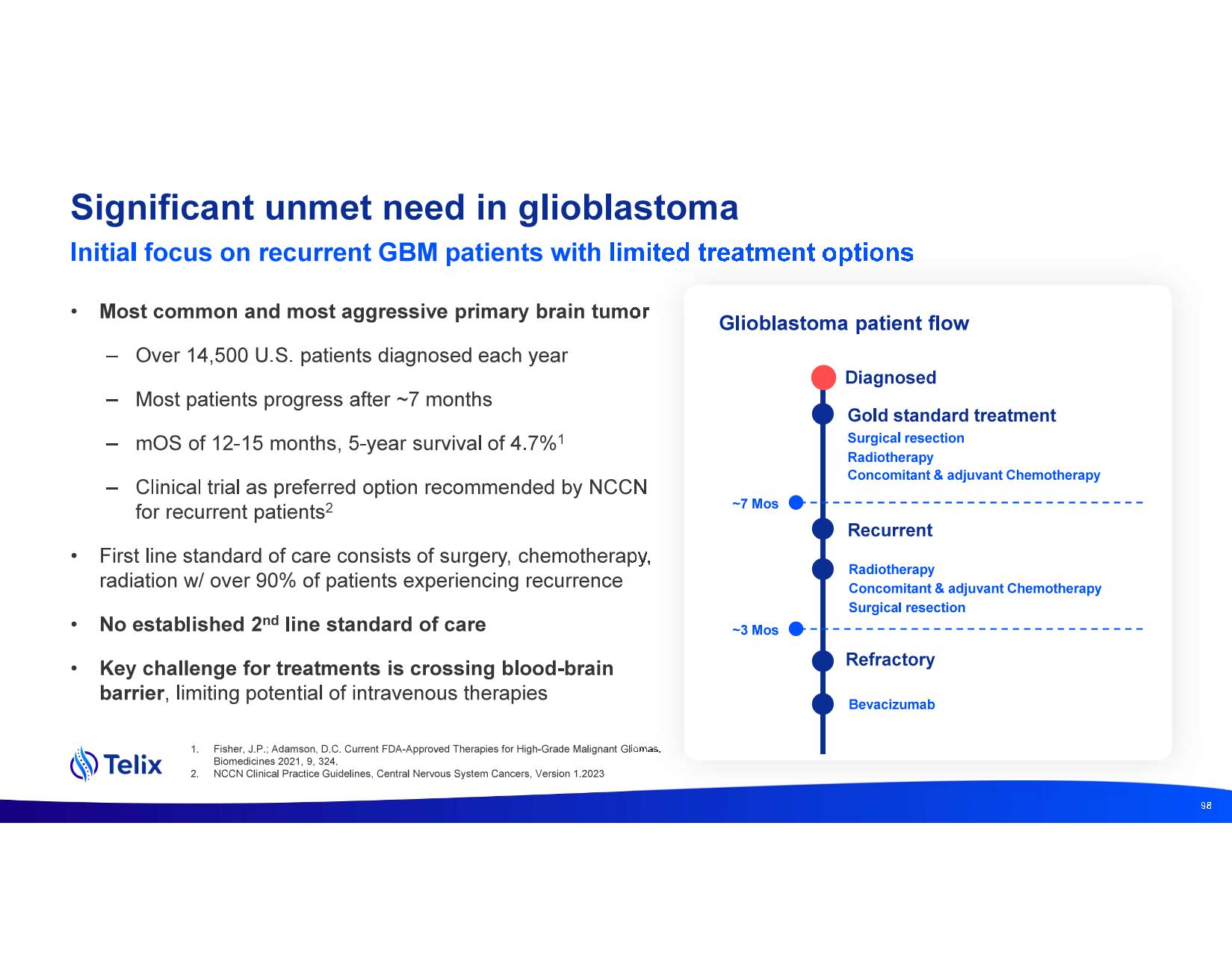 Significant unmet need in glioblastoma

Initial focus on recurrent GBM patients with limited treatment options

• Most common and most aggressive primary brain tumor

– Over 14,500 U.S. patients diagnosed each year

– Most patients progress after ~7 months

– mOS of 12-15 months, 5-year survival of 4.7%$^1$

– Clinical trial as preferred option recommended by NCCN for recurrent patients$^2$

• First line standard of care consists of surgery, chemotherapy, radiation w/ over 90% of patients experiencing recurrence

• No established 2$^{nd}$ line standard of care

• Key challenge for treatments is crossing blood-brain barrier, limiting potential of intravenous therapies

Glioblastoma patient flow

Diagnosed

Gold standard treatment
Surgical resection
Radiotherapy
Concomitant & adjuvant Chemotherapy

~7 Mos

Recurrent

Radiotherapy
Concomitant & adjuvant Chemotherapy
Surgical resection

~3 Mos

Refractory

Bevacizumab

Telix

1. Fisher, J.P.; Adamson, D.C. Current FDA-Approved Therapies for High-Grade Malignant Gliomas. Biomedicines 2021, 9, 324.
2. NCCN Clinical Practice Guidelines, Central Nervous System Cancers, Version 1.2023

98